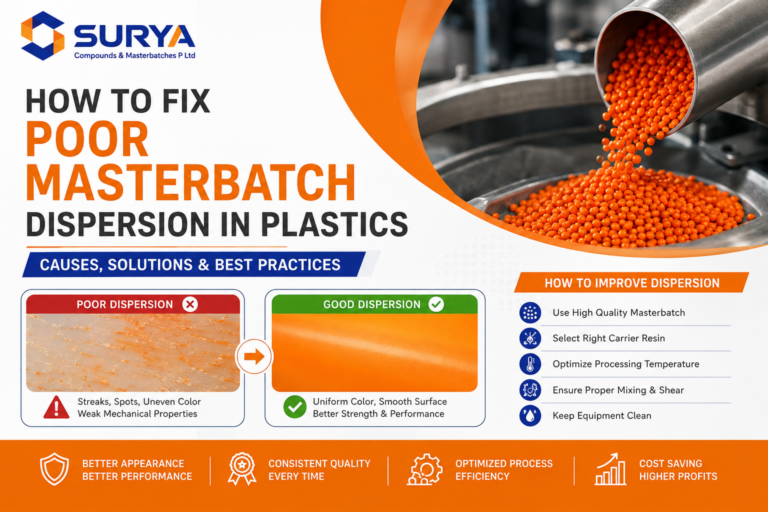 SURYA
Compounds & Masterbatches P Ltd

HOW TO FIX
POOR
MASTERBATCH
DISPERSION IN PLASTICS

CAUSES, SOLUTIONS & BEST PRACTICES

POOR DISPERSION

Streaks, Spots, Uneven Color
Weak Mechanical Properties

GOOD DISPERSION

Uniform Color, Smooth Surface
Better Strength & Performance

HOW TO IMPROVE DISPERSION

Use High Quality Masterbatch
Select Right Carrier Resin
Optimize Processing Temperature
Ensure Proper Mixing & Shear
Keep Equipment Clean

BETTER APPEARANCE
BETTER PERFORMANCE

CONSISTENT QUALITY
EVERY TIME

OPTIMIZED PROCESS
EFFICIENCY

COST SAVING
HIGHER PROFITS